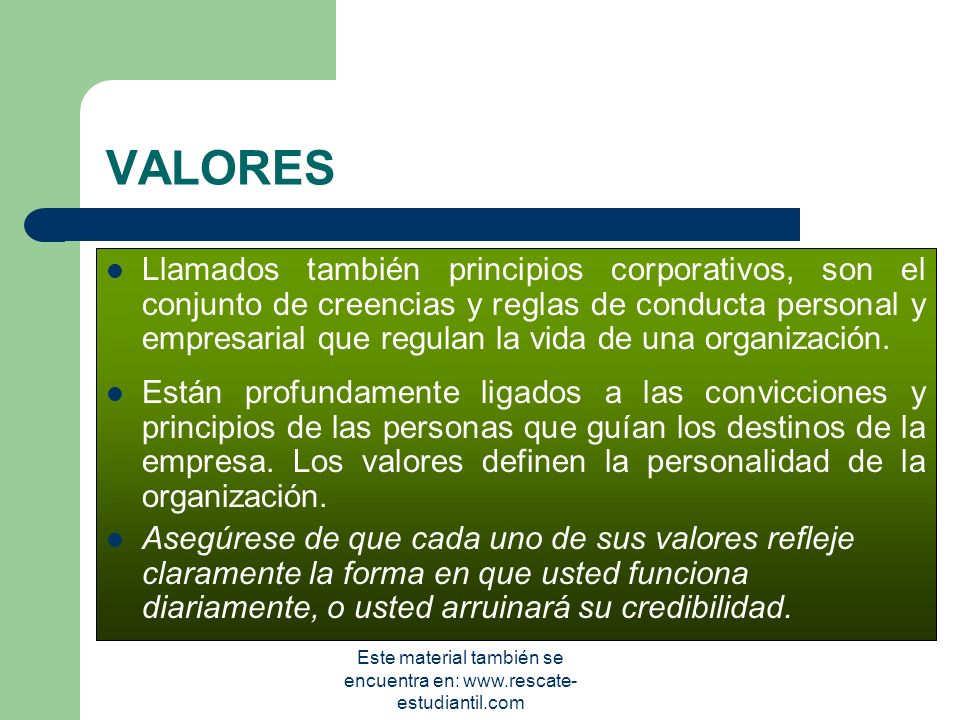 VALORES

- Llamados también principios corporativos, son el conjunto de creencias y reglas de conducta personal y empresarial que regulan la vida de una organización.
- Están profundamente ligados a las convicciones y principios de las personas que guían los destinos de la empresa. Los valores definen la personalidad de la organización.
- Asegúrese de que cada uno de sus valores refleje claramente la forma en que usted funciona diariamente, o usted arruinará su credibilidad.

Este material también se encuentra en: www.rescate-estudiantil.com